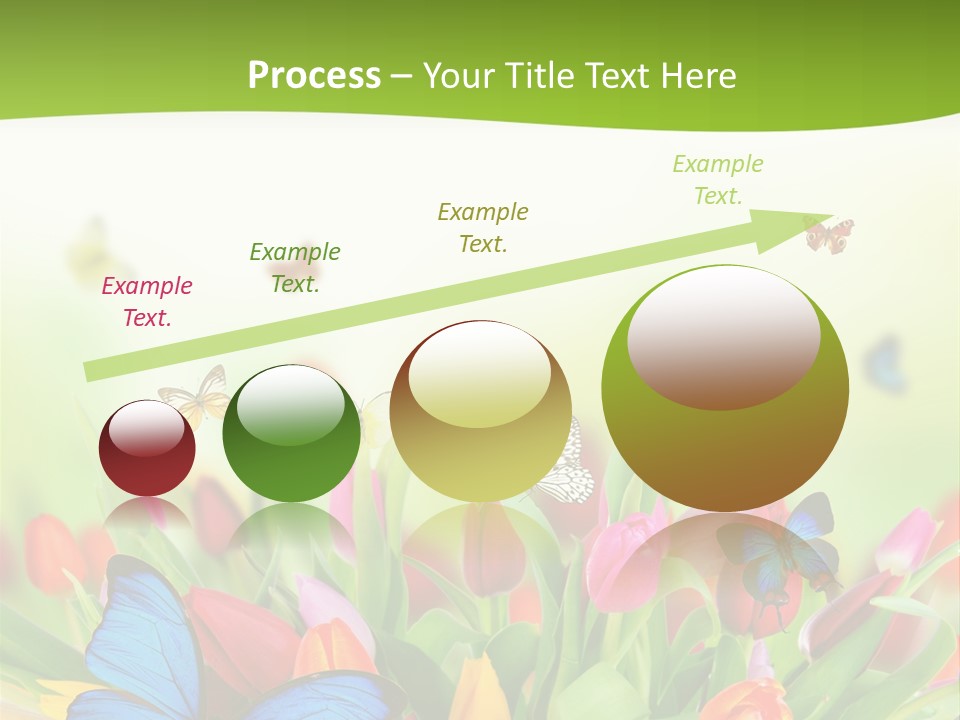 Process – Your Title Text Here

Example Text.

Example Text.

Example Text.

Example Text.